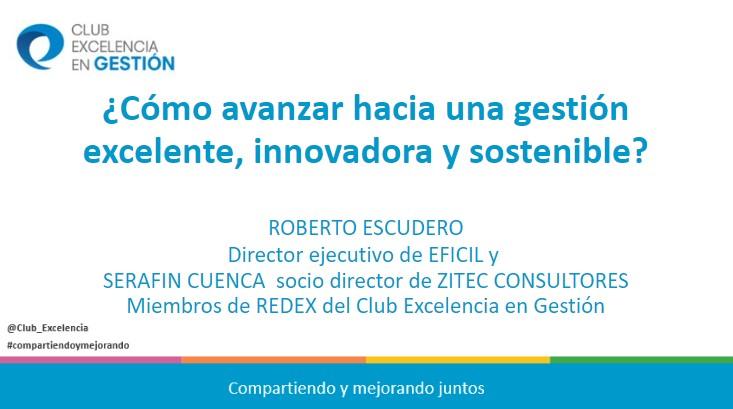 CLUB
EXCELENCIA
EN GESTIÓN

¿Cómo avanzar hacia una gestión excelente, innovadora y sostenible?

ROBERTO ESCUDERO
Director ejecutivo de EFICIL y
SERAFIN CUENCA socio director de ZITEC CONSULTORES
Miembros de REDEX del Club Excelencia en Gestión

@Club_Excelencia
#compartiendoymejorando

Compartiendo y mejorando juntos